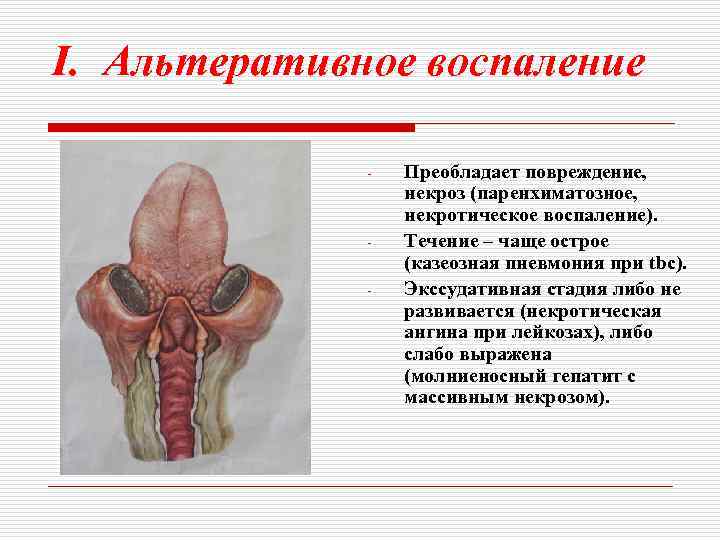 I. Альтеративное воспаление

- Преобладает повреждение, некроз (паренхиматозное, некротическое воспаление).
- Течение – чаще острое (казеозная пневмония при tbc).
- Экссудативная стадия либо не развивается (некротическая ангина при лейкозах), либо слабо выражена (молниеносный гепатит с массивным некрозом).